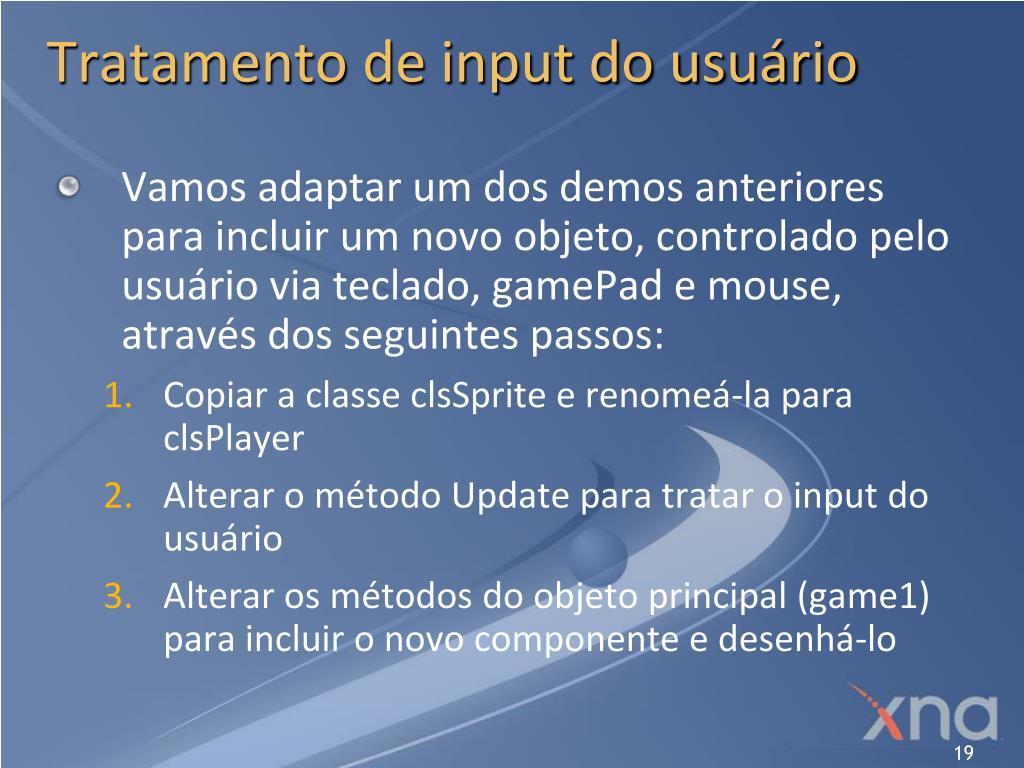 Tratamento de input do usuário

Vamos adaptar um dos demos anteriores para incluir um novo objeto, controlado pelo usuário via teclado, gamePad e mouse, através dos seguintes passos:

1. Copiar a classe clsSprite e renomeá-la para clsPlayer
2. Alterar o método Update para tratar o input do usuário
3. Alterar os métodos do objeto principal (game1) para incluir o novo componente e desenhá-lo

xna

19